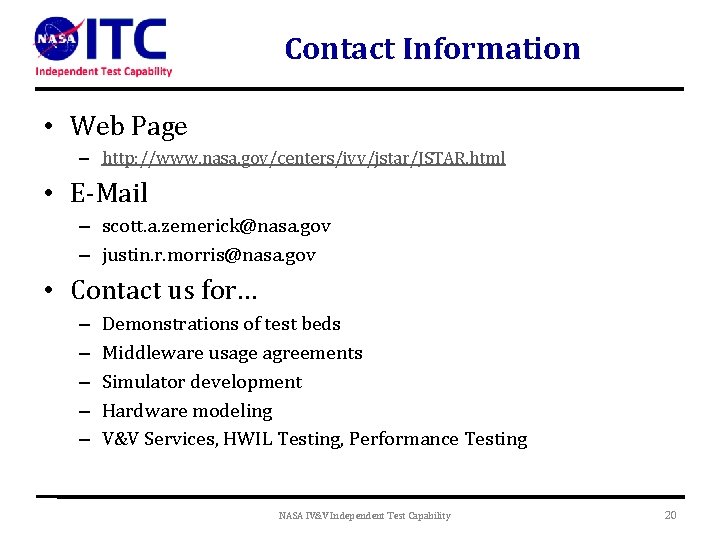 NASA ITC
Independent Test Capability

Contact Information

• Web Page
– http://www.nasa.gov/centers/ivv/jstar/JSTAR.html

• E-Mail
– scott.a.zemerick@nasa.gov
– justin.r.morris@nasa.gov

• Contact us for…
– Demonstrations of test beds
– Middleware usage agreements
– Simulator development
– Hardware modeling
– V&V Services, HWIL Testing, Performance Testing

NASA IV&V Independent Test Capability

20